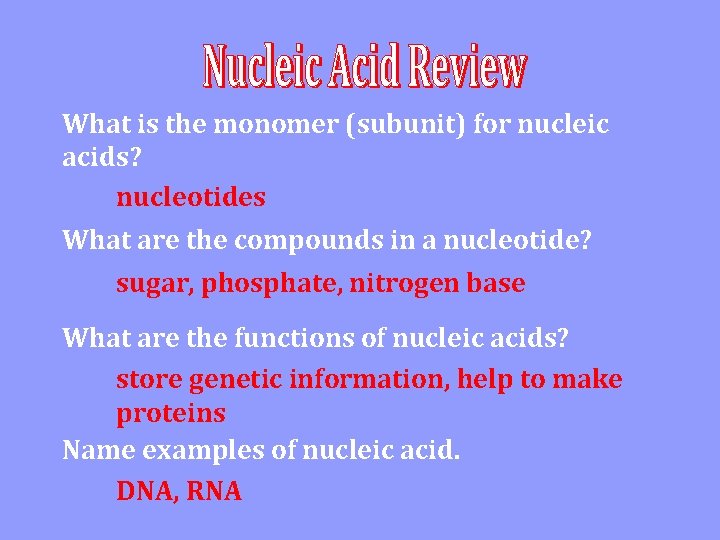 Nucleic Acid Review

What is the monomer (subunit) for nucleic acids?

nucleotides

What are the compounds in a nucleotide?

sugar, phosphate, nitrogen base

What are the functions of nucleic acids?

store genetic information, help to make proteins

Name examples of nucleic acid.

DNA, RNA